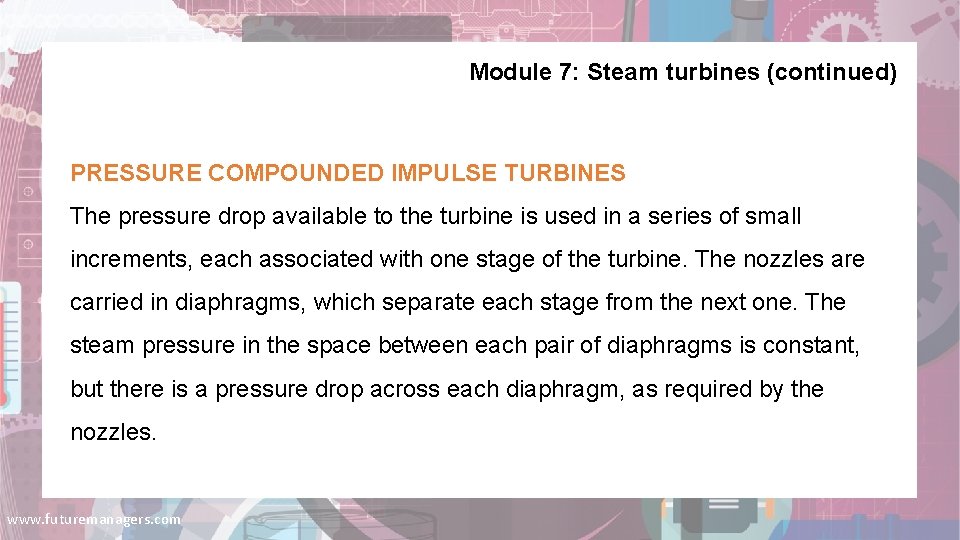 Module 7: Steam turbines (continued)

PRESSURE COMPOUNDED IMPULSE TURBINES

The pressure drop available to the turbine is used in a series of small increments, each associated with one stage of the turbine. The nozzles are carried in diaphragms, which separate each stage from the next one. The steam pressure in the space between each pair of diaphragms is constant, but there is a pressure drop across each diaphragm, as required by the nozzles.

www.futuremanagers.com